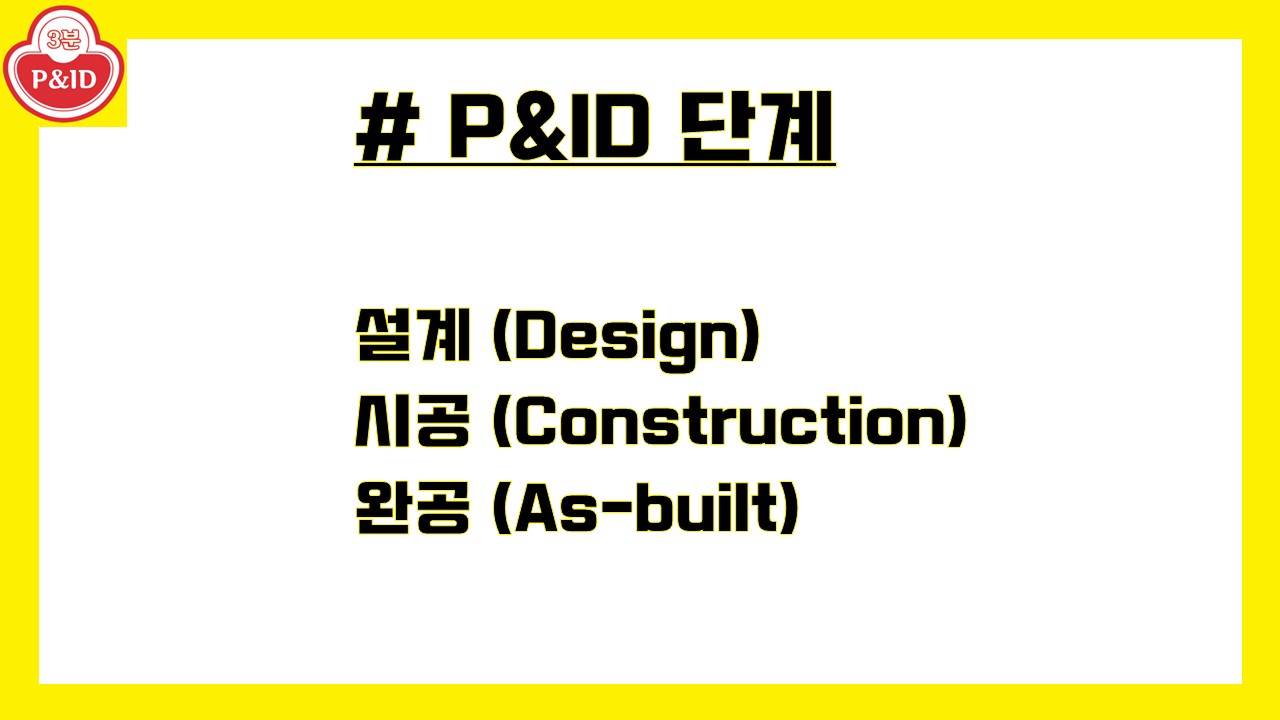 3분
P&ID

# P&ID 단계

설계 (Design)
시공 (Construction)
완공 (As-built)